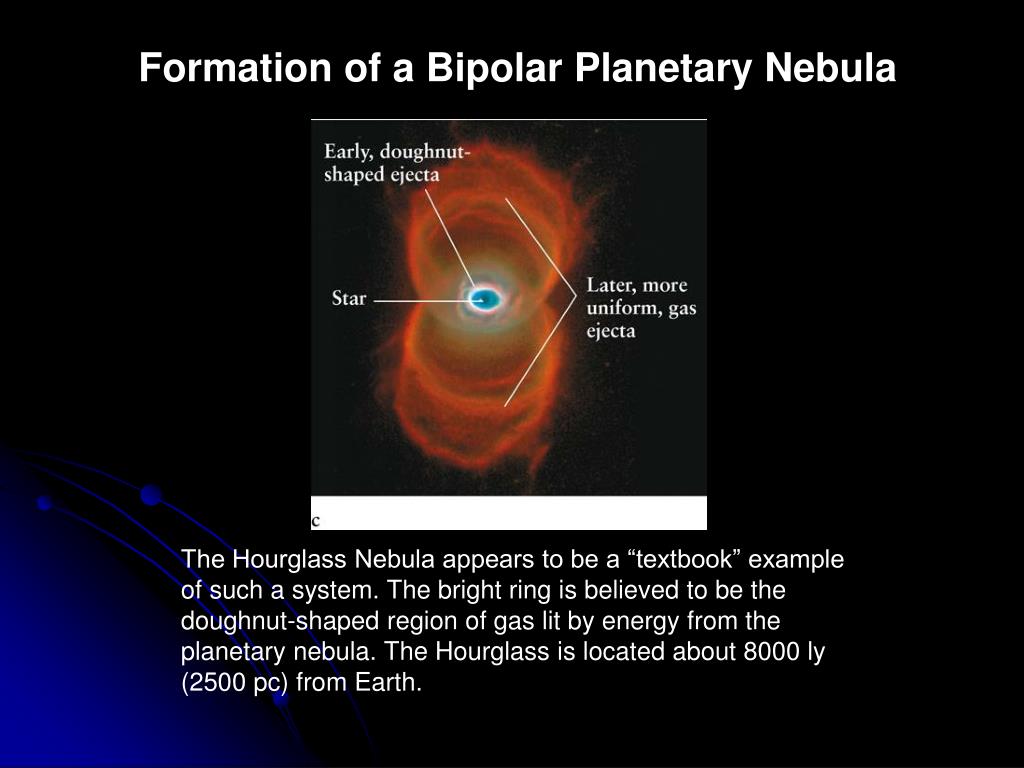 Formation of a Bipolar Planetary Nebula

Early, doughnut-shaped ejecta

Star

Later, more uniform, gas ejecta

c

The Hourglass Nebula appears to be a “textbook” example of such a system. The bright ring is believed to be the doughnut-shaped region of gas lit by energy from the planetary nebula. The Hourglass is located about 8000 ly (2500 pc) from Earth.